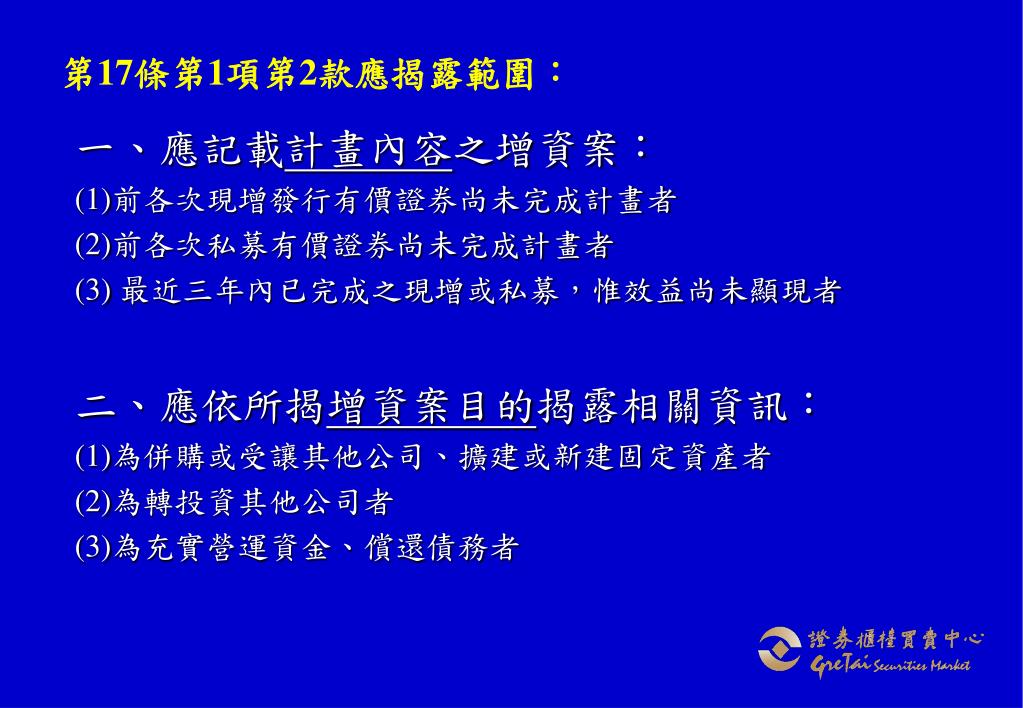 第17條第1項第2款應揭露範圍：

一、應記載計畫內容之增資案：
(1)前各次現增發行有價證券尚未完成計畫者
(2)前各次私募有價證券尚未完成計畫者
(3) 最近三年內已完成之現增或私募，惟效益尚未顯現者

二、應依所揭增資案目的揭露相關資訊：
(1)為併購或受讓其他公司、擴建或新建固定資產者
(2)為轉投資其他公司者
(3)為充實營運資金、償還債務者

證券櫃檯買賣中心
GreTai Securities Market